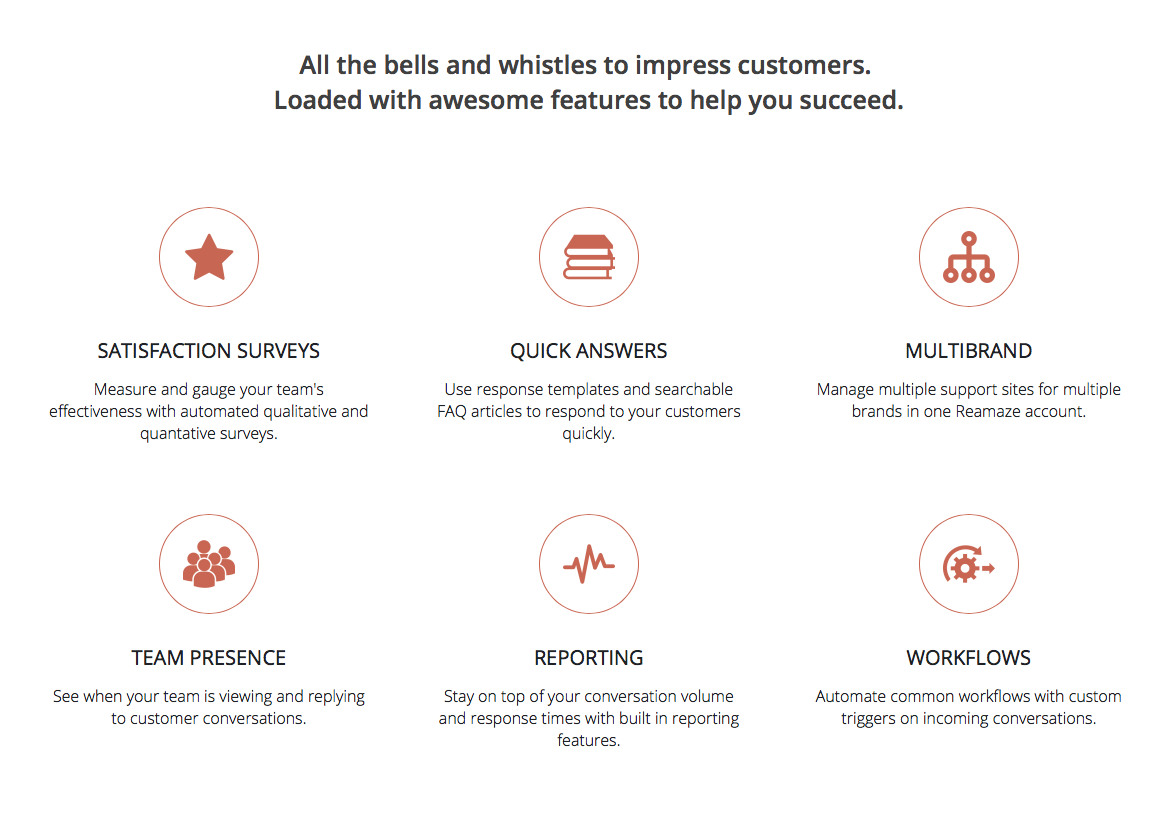 All the bells and whistles to impress customers.
Loaded with awesome features to help you succeed.

SATISFACTION SURVEYS

Measure and gauge your team's effectiveness with automated qualitative and quantative surveys.

QUICK ANSWERS

Use response templates and searchable FAQ articles to respond to your customers quickly.

MULTIBRAND

Manage multiple support sites for multiple brands in one Reamaze account.

TEAM PRESENCE

See when your team is viewing and replying to customer conversations.

REPORTING

Stay on top of your conversation volume and response times with built in reporting features.

WORKFLOWS

Automate common workflows with custom triggers on incoming conversations.